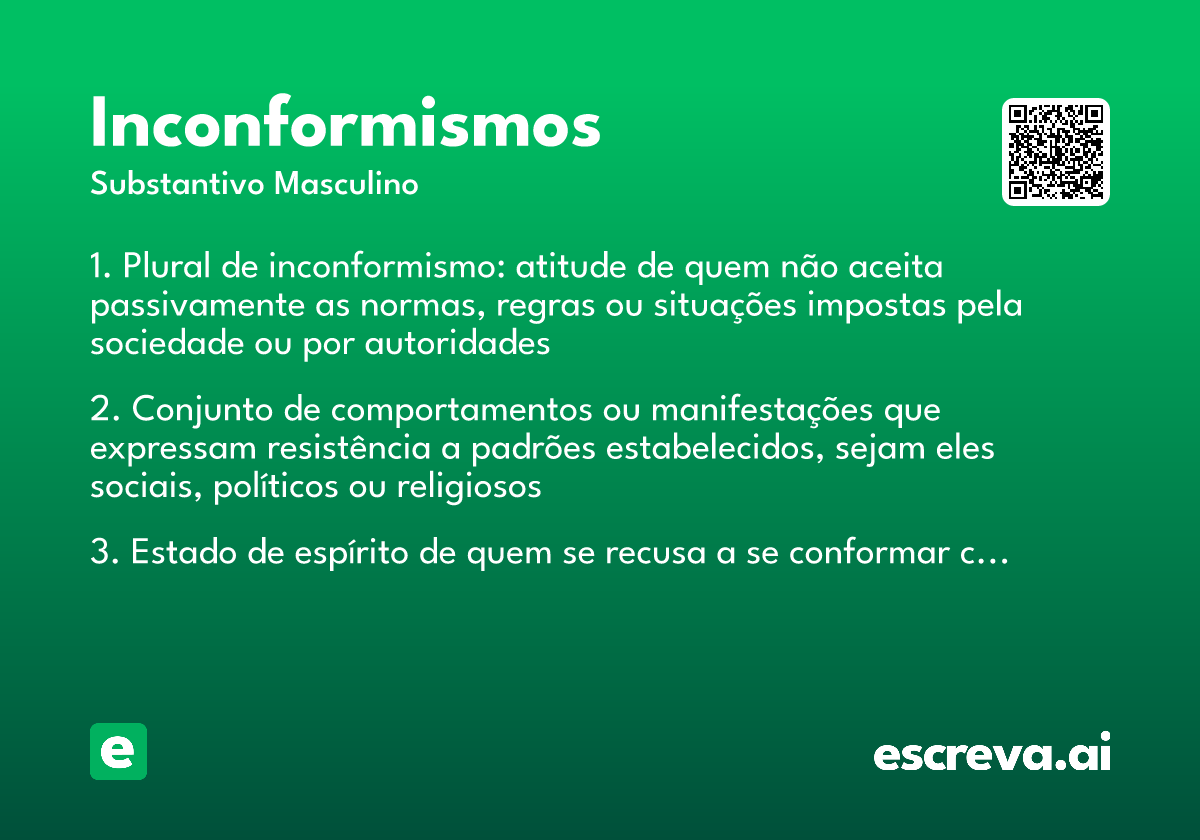 Inconformismos
Substantivo Masculino

1. Plural de inconformismo: atitude de quem não aceita passivamente as normas, regras ou situações impostas pela sociedade ou por autoridades

2. Conjunto de comportamentos ou manifestações que expressam resistência a padrões estabelecidos, sejam eles sociais, políticos ou religiosos

3. Estado de espírito de quem se recusa a se conformar c...

e

escreva.ai